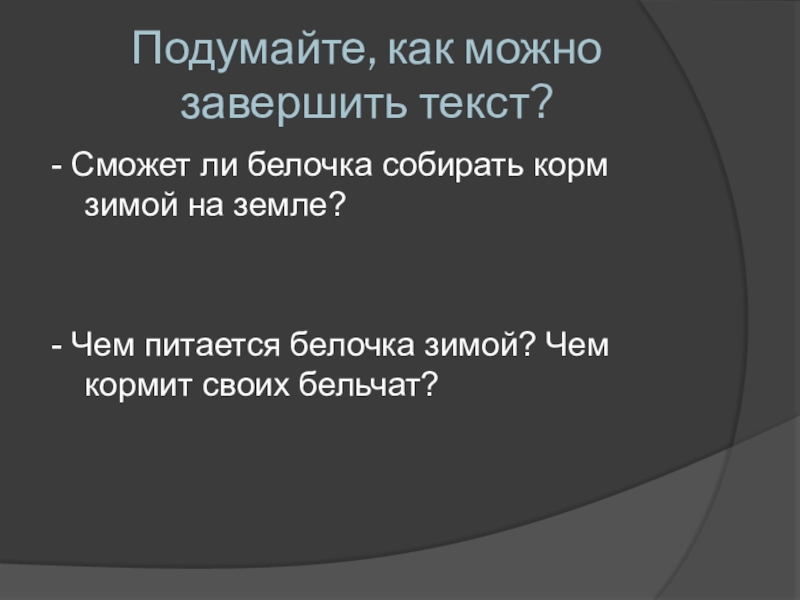 Подумайте, как можно завершить текст?

- Сможет ли белочка собирать корм зимой на земле?

- Чем питается белочка зимой? Чем кормит своих бельчат?